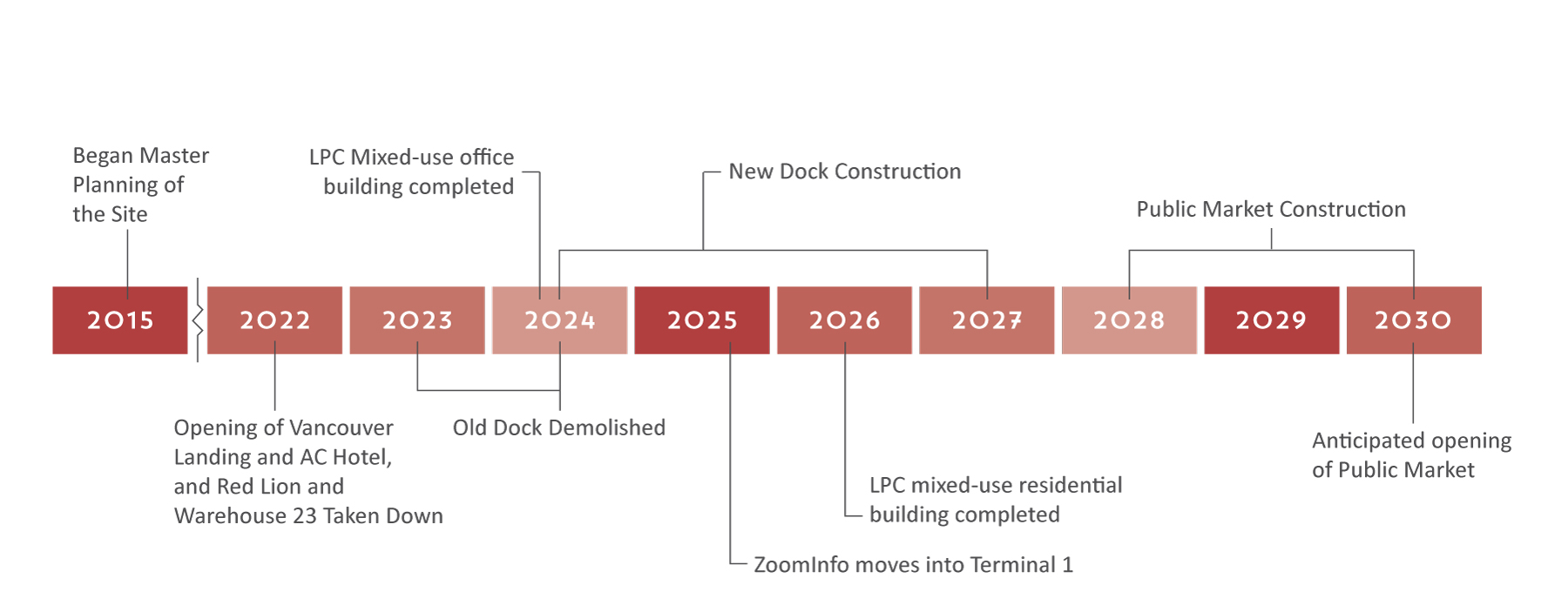 Began Master Planning of the Site

LPC Mixed-use office building completed

New Dock Construction

Public Market Construction

2015

2022

2023

2024

2025

2026

2027

2028

2029

2030

Opening of Vancouver Landing and AC Hotel, and Red Lion and Warehouse 23 Taken Down

Old Dock Demolished

LPC mixed-use residential building completed

ZoomInfo moves into Terminal 1

Anticipated opening of Public Market